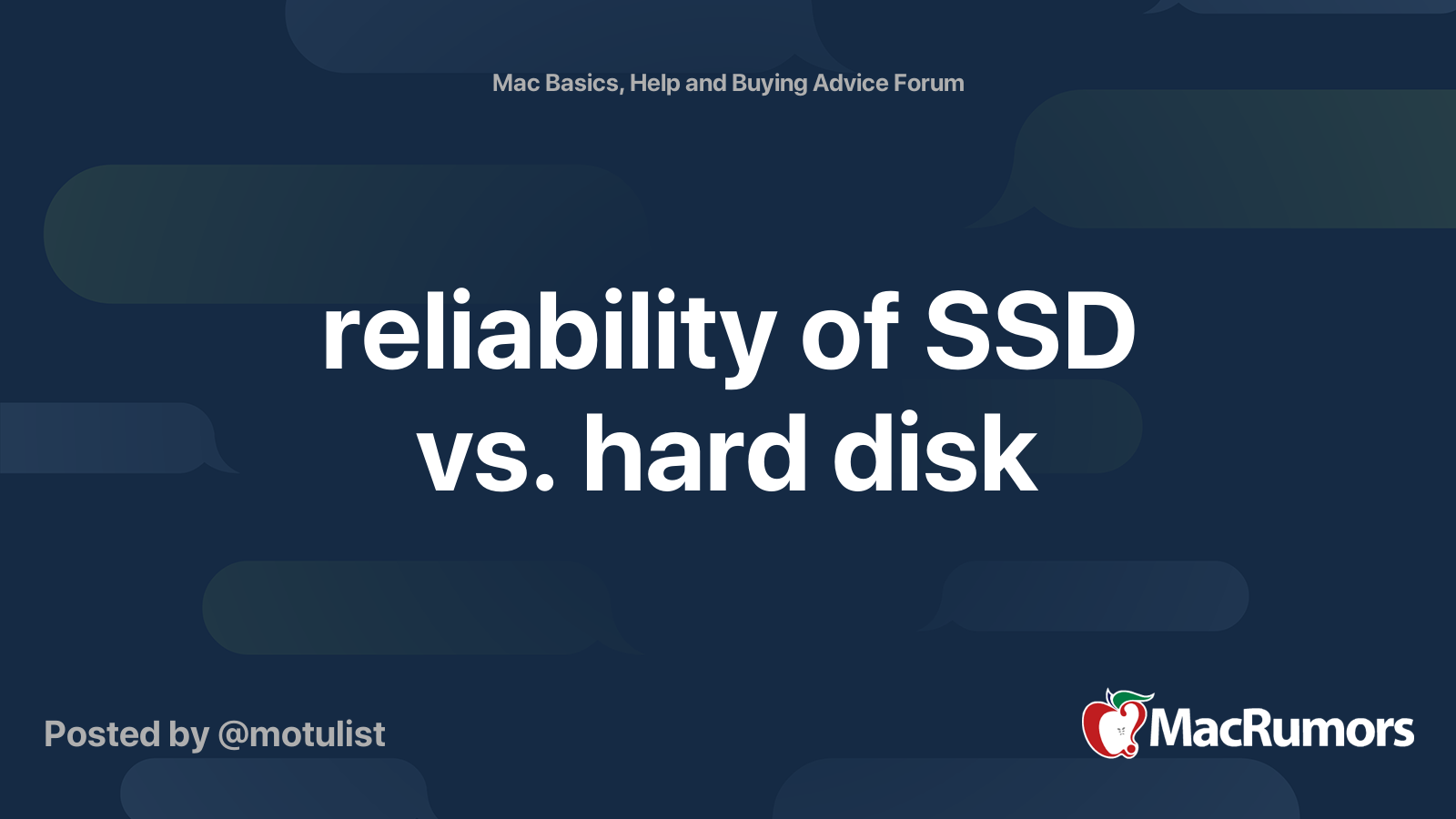 Mac Basics, Help and Buying Advice Forum

reliability of SSD vs. hard disk

Posted by @motulist

MacRumors